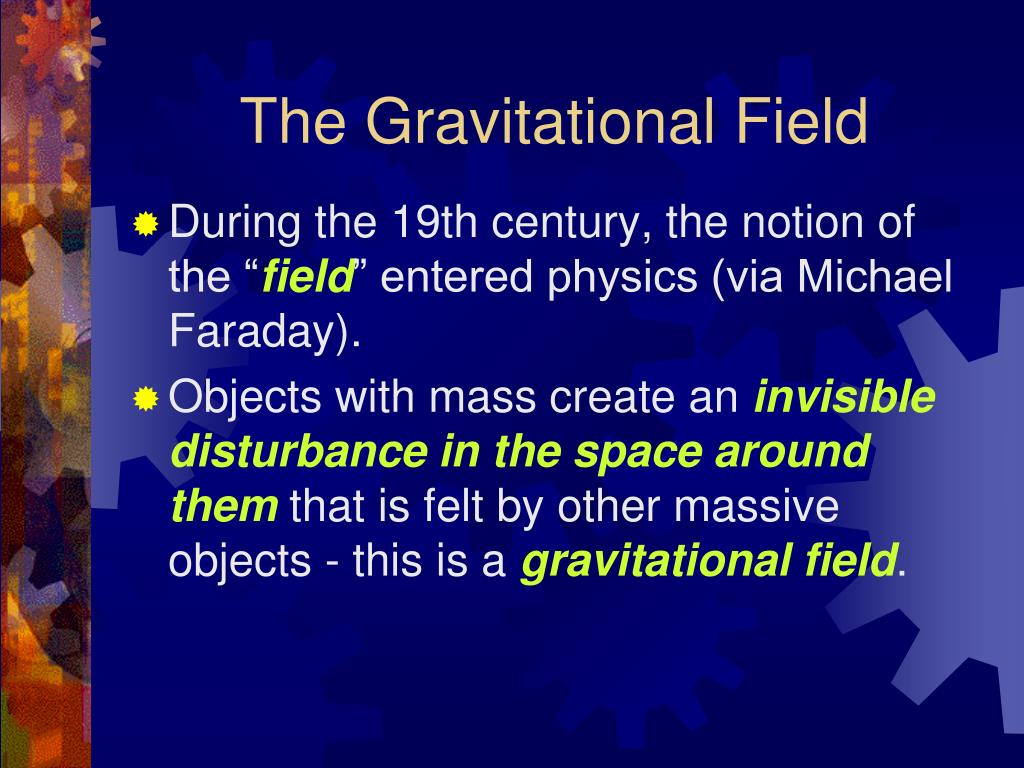 The Gravitational Field

During the 19th century, the notion of the “field” entered physics (via Michael Faraday).

Objects with mass create an invisible disturbance in the space around them that is felt by other massive objects - this is a gravitational field.